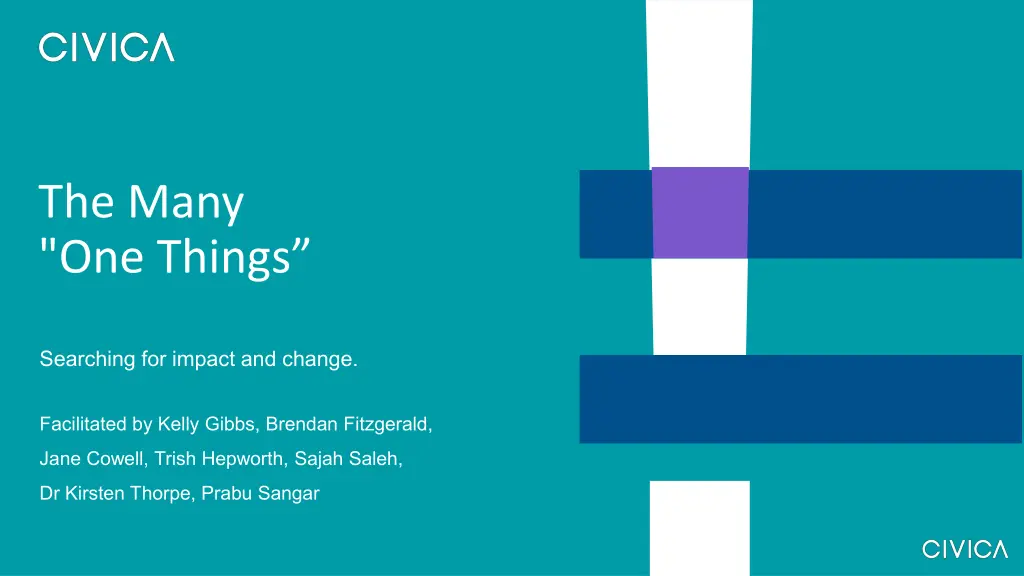 CIVICA

The Many "One Things”

Searching for impact and change.

Facilitated by Kelly Gibbs, Brendan Fitzgerald, Jane Cowell, Trish Hepworth, Sajah Saleh, Dr Kirsten Thorpe, Prabu Sangar

CIVICA